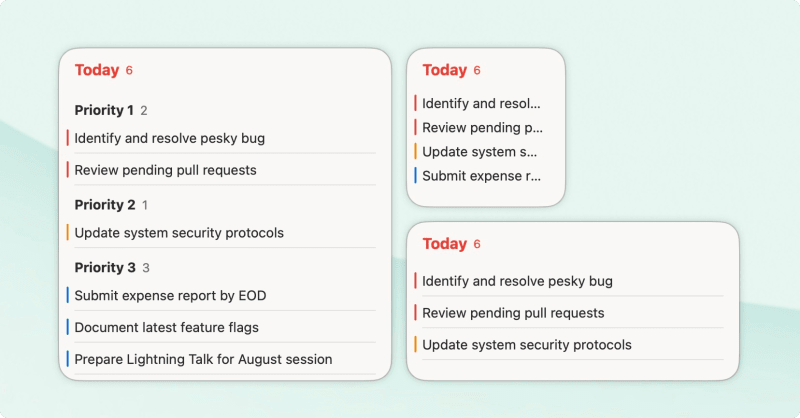 Today 6

Priority 1 2

Identify and resolve pesky bug

Review pending pull requests

Priority 2 1

Update system security protocols

Priority 3 3

Submit expense report by EOD

Document latest feature flags

Prepare Lightning Talk for August session

Today 6

Identify and resol...

Review pending p...

Update system s...

Submit expense r...

Today 6

Identify and resolve pesky bug

Review pending pull requests

Update system security protocols